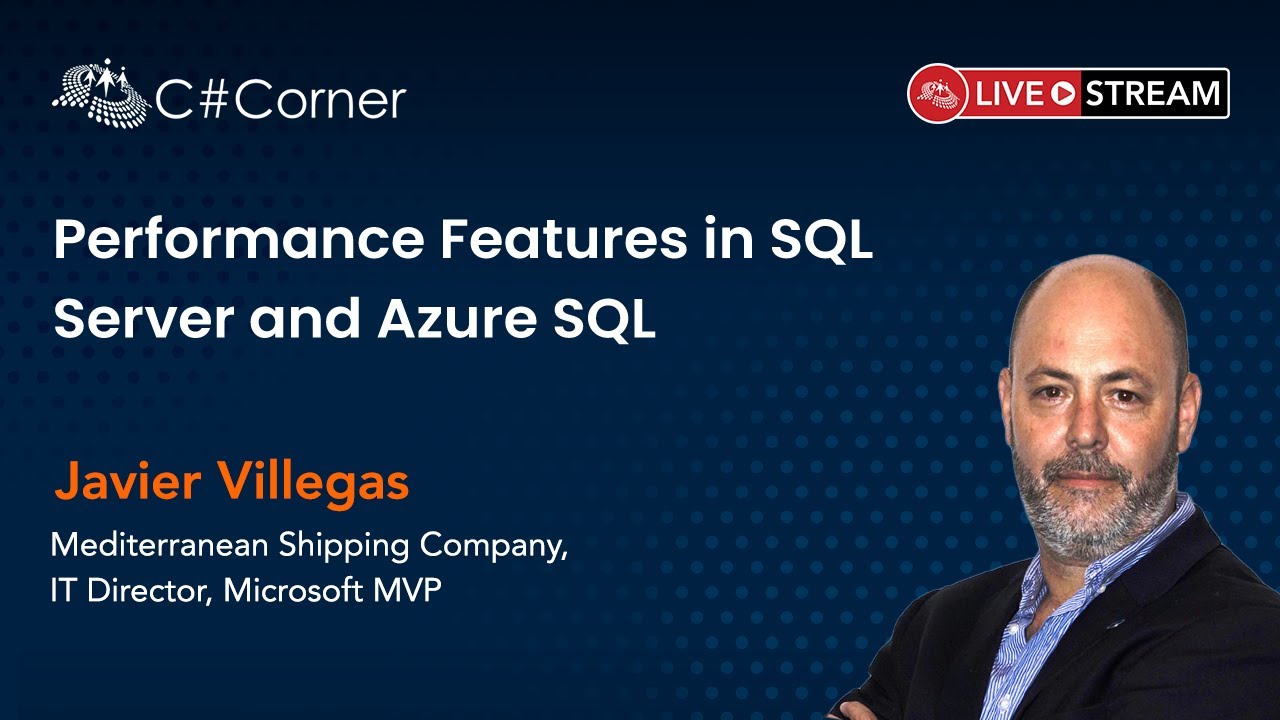 C#Corner

LIVE STREAM

Performance Features in SQL Server and Azure SQL

Javier Villegas

Mediterranean Shipping Company, IT Director, Microsoft MVP